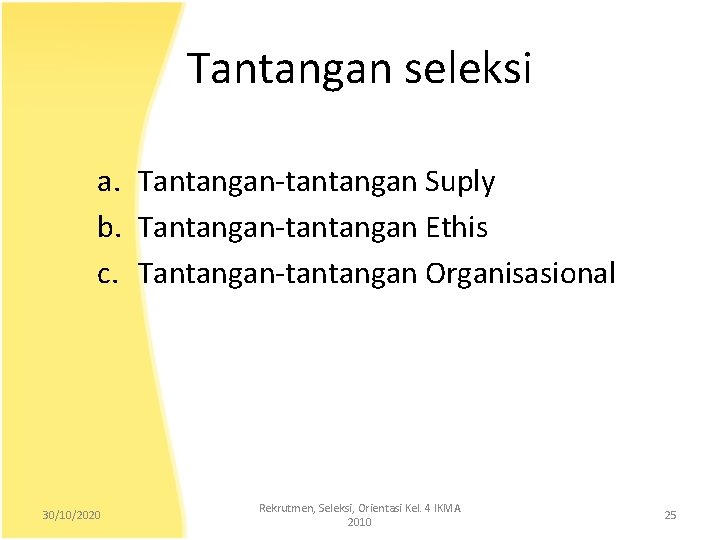 Tantangan seleksi

a. Tantangan-tantangan Suply
b. Tantangan-tantangan Ethis
c. Tantangan-tantangan Organisasional

30/10/2020

Rekrutmen, Seleksi, Orientasi Kel. 4 IKMA 2010

25